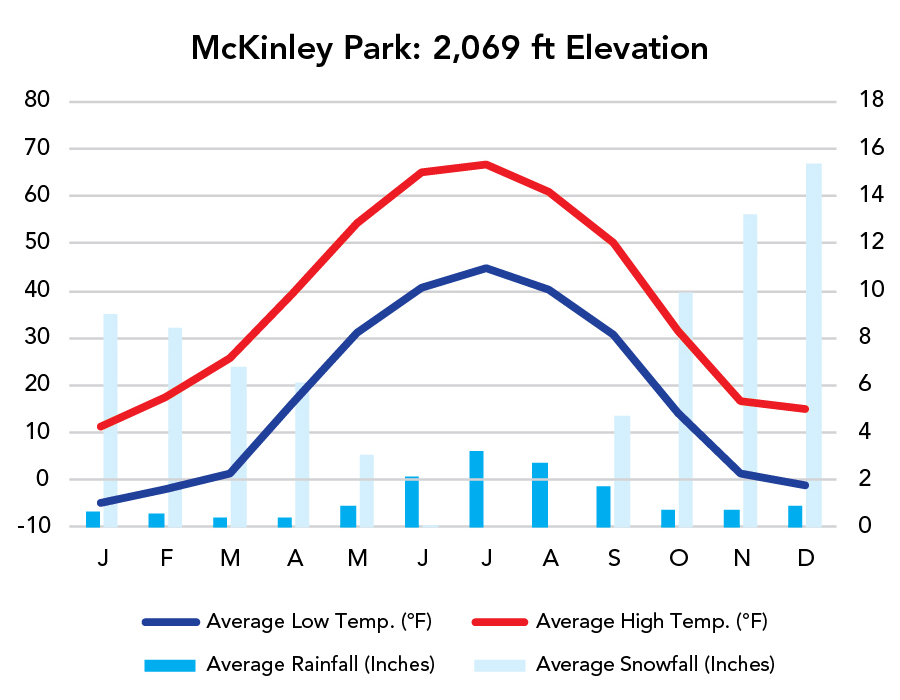 McKinley Park: 2,069 ft Elevation

80
70
60
50
40
30
20
10
0
-10

18
16
14
12
10
8
6
4
2
0

J F M A M J J A S O N D

Average Low Temp. (°F)
Average High Temp. (°F)
Average Rainfall (Inches)
Average Snowfall (Inches)